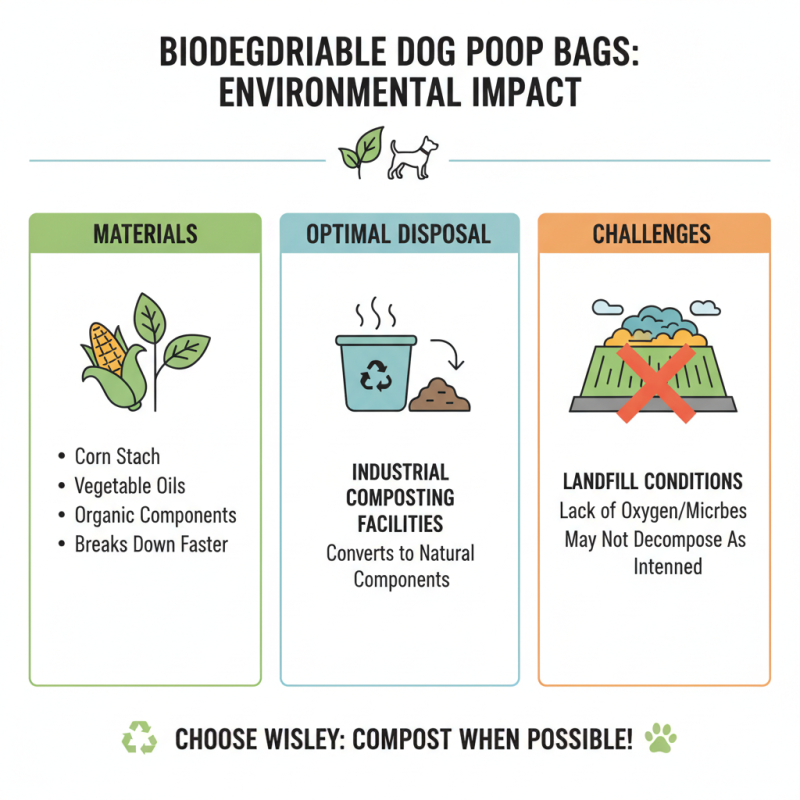 BIODEGDRIABLE DOG POOP BAGS: ENVIRONMENTAL IMPACT

MATERIALS

• Corn Stach
• Vegetable Oils
• Organic Components
• Breaks Down Faster

OPTIMAL DISPOSAL

INDUSTRIAL COMPOSTING FACILITIES
Converts to Natural Components

CHALLENGES

LANDFILL CONDITIONS
Lack of Oxygen/Micrbes May Not Decompose As Intenned

CHOOSE WISLEY: COMPOST WHEN POSSIBLE!